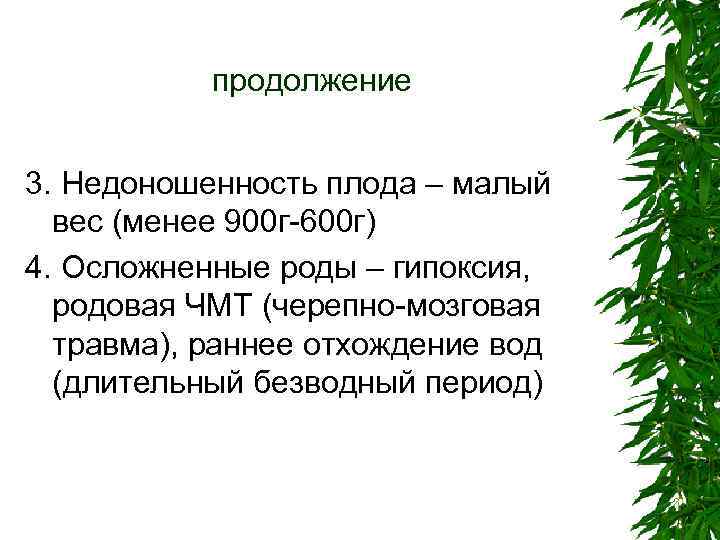 продолжение

3. Недоношенность плода – малый вес (менее 900г-600г)

4. Осложненные роды – гипоксия, родовая ЧМТ (черепно-мозговая травма), раннее отхождение вод (длительный безводный период)